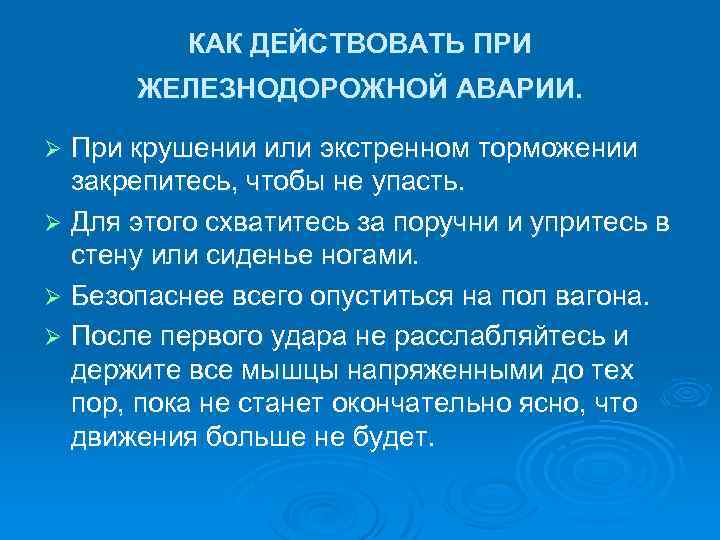 КАК ДЕЙСТВОВАТЬ ПРИ ЖЕЛЕЗНОДОРОЖНОЙ АВАРИИ.

➢ При крушении или экстренном торможении закрепитесь, чтобы не упасть.

➢ Для этого схватитесь за поручни и упритесь в стену или сиденье ногами.

➢ Безопаснее всего опуститься на пол вагона.

➢ После первого удара не расслабляйтесь и держите все мышцы напряженными до тех пор, пока не станет окончательно ясно, что движения больше не будет.